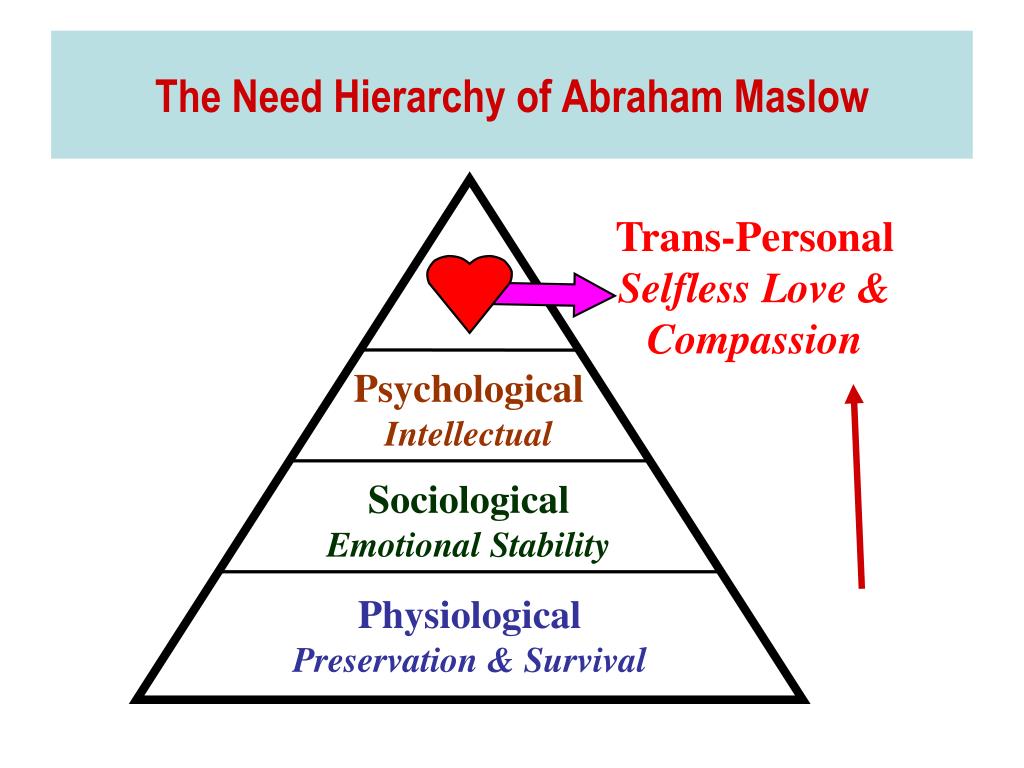 The Need Hierarchy of Abraham Maslow

Trans-Personal
Selfless Love & Compassion

Psychological
Intellectual

Sociological
Emotional Stability

Physiological
Preservation & Survival